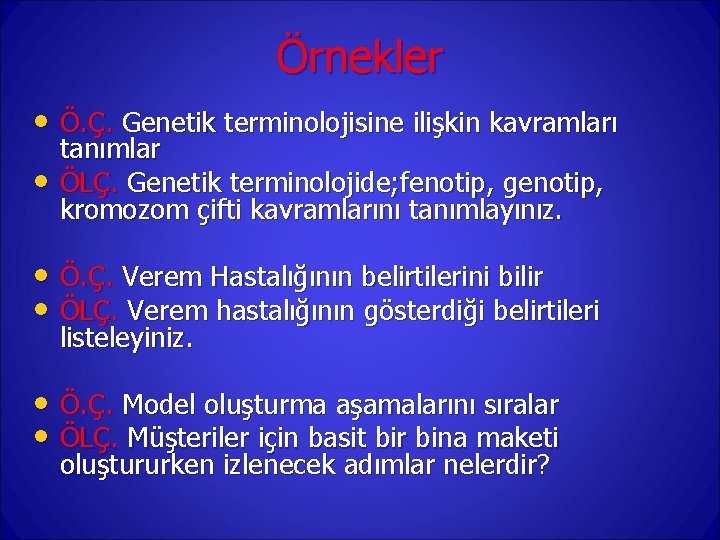 Örnekler

• Ö.Ç. Genetik terminolojisine ilişkin kavramları tanımlar
• ÖLÇ. Genetik terminolojide;fenotip, genotip, kromozom çifti kavramlarını tanımlayınız.

• Ö.Ç. Verem Hastalığının belirtilerini bilir
• ÖLÇ. Verem hastalığının gösterdiği belirtileri listeleyiniz.

• Ö.Ç. Model oluşturma aşamalarını sıralar
• ÖLÇ. Müşteriler için basit bir bina maketi oluştururken izlenecek adımlar nelerdir?